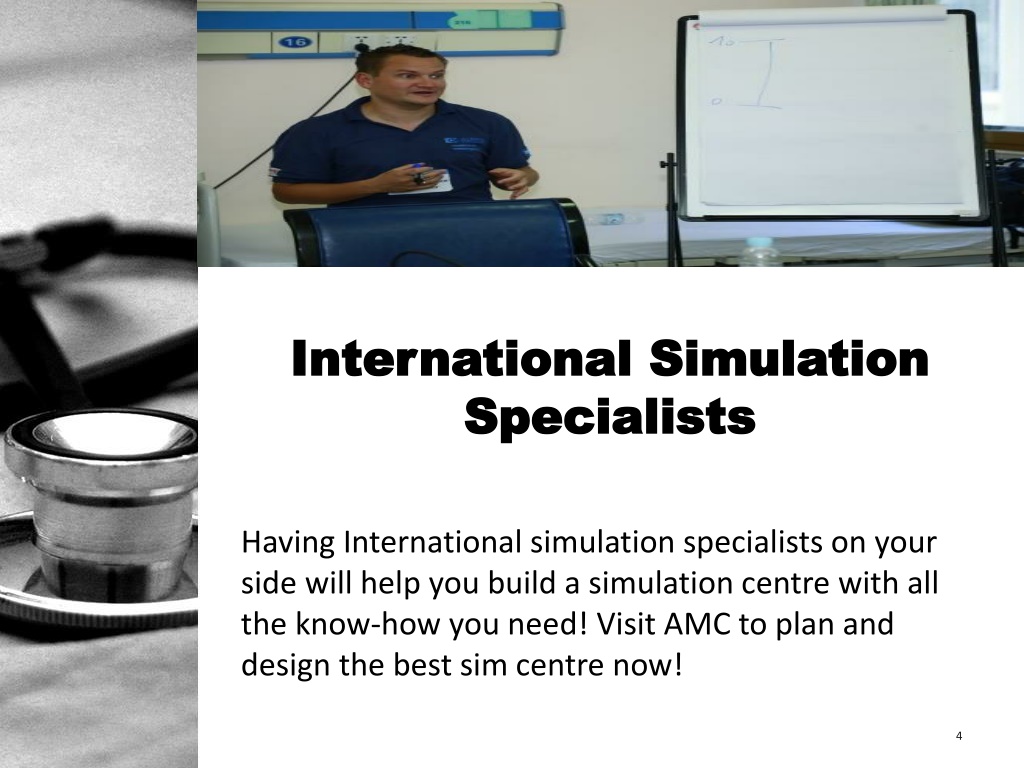 16

10

0

International Simulation Specialists

Having International simulation specialists on your side will help you build a simulation centre with all the know-how you need! Visit AMC to plan and design the best sim centre now!

4